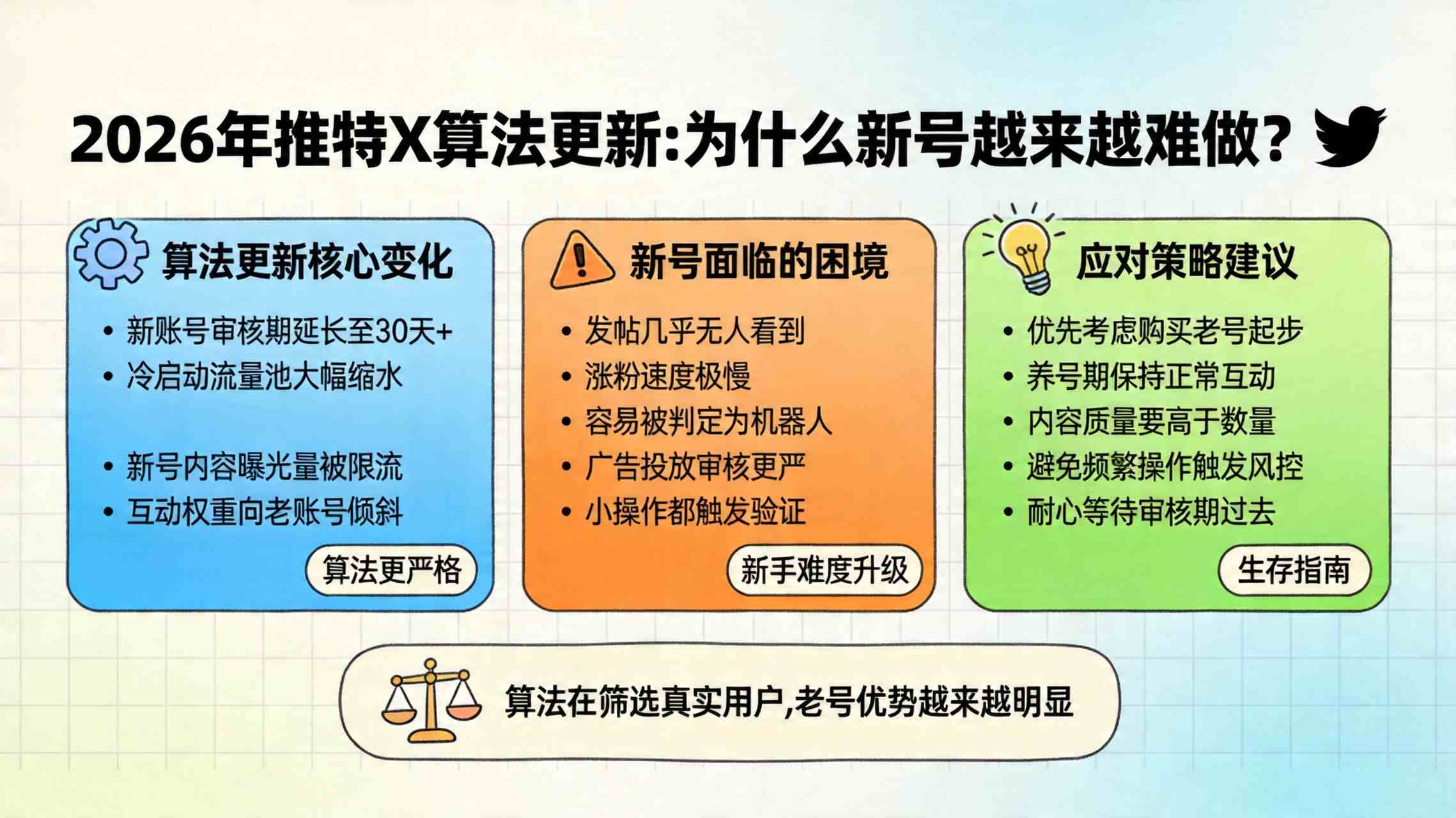 2026年推特X算法更新:为什么新号越来越难做?

算法更新核心变化

• 新账号审核期延长至30天+
• 冷启动流量池大幅缩水

• 新号内容曝光量被限流
• 互动权重向老账号倾斜

算法更严格

新号面临的困境

• 发帖几乎无人看到
• 涨粉速度极慢
• 容易被判定为机器人
• 广告投放审核更严
• 小操作都触发验证

新手难度升级

应对策略建议

• 优先考虑购买老号起步
• 养号期保持正常互动
• 内容质量要高于数量
• 避免频繁操作触发风控
• 耐心等待审核期过去

生存指南

算法在筛选真实用户,老号优势越来越明显